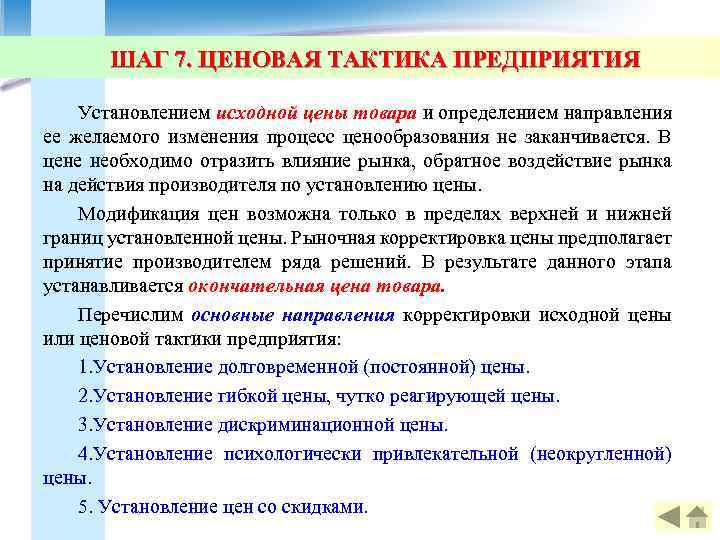 ШАГ 7. ЦЕНОВАЯ ТАКТИКА ПРЕДПРИЯТИЯ

Установлением исходной цены товара и определением направления ее желаемого изменения процесс ценообразования не заканчивается. В цене необходимо отразить влияние рынка, обратное воздействие рынка на действия производителя по установлению цены.

Модификация цен возможна только в пределах верхней и нижней границ установленной цены. Рыночная корректировка цены предполагает принятие производителем ряда решений. В результате данного этапа устанавливается окончательная цена товара.

Перечислим основные направления корректировки исходной цены или ценовой тактики предприятия:

1.Установление долговременной (постоянной) цены.

2.Установление гибкой цены, чутко реагирующей цены.

3.Установление дискриминационной цены.

4.Установление психологически привлекательной (неокругленной) цены.

5. Установление цен со скидками.